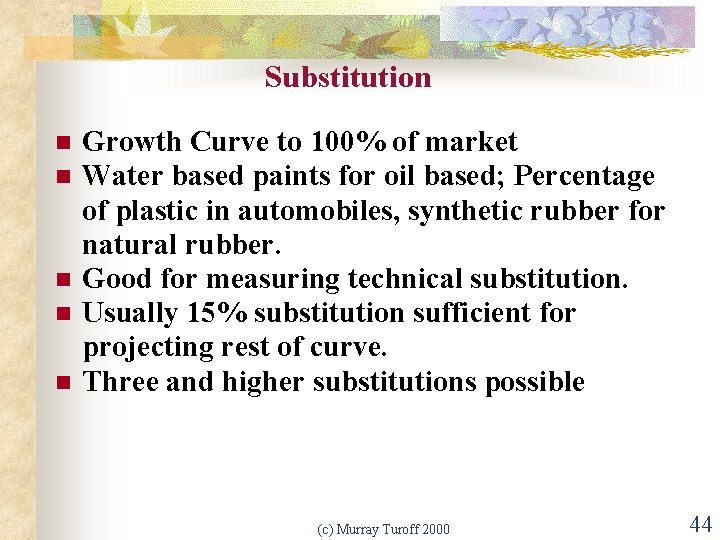 Substitution

- Growth Curve to 100% of market
- Water based paints for oil based; Percentage of plastic in automobiles, synthetic rubber for natural rubber.
- Good for measuring technical substitution.
- Usually 15% substitution sufficient for projecting rest of curve.
- Three and higher substitutions possible

(c) Murray Turoff 2000

44